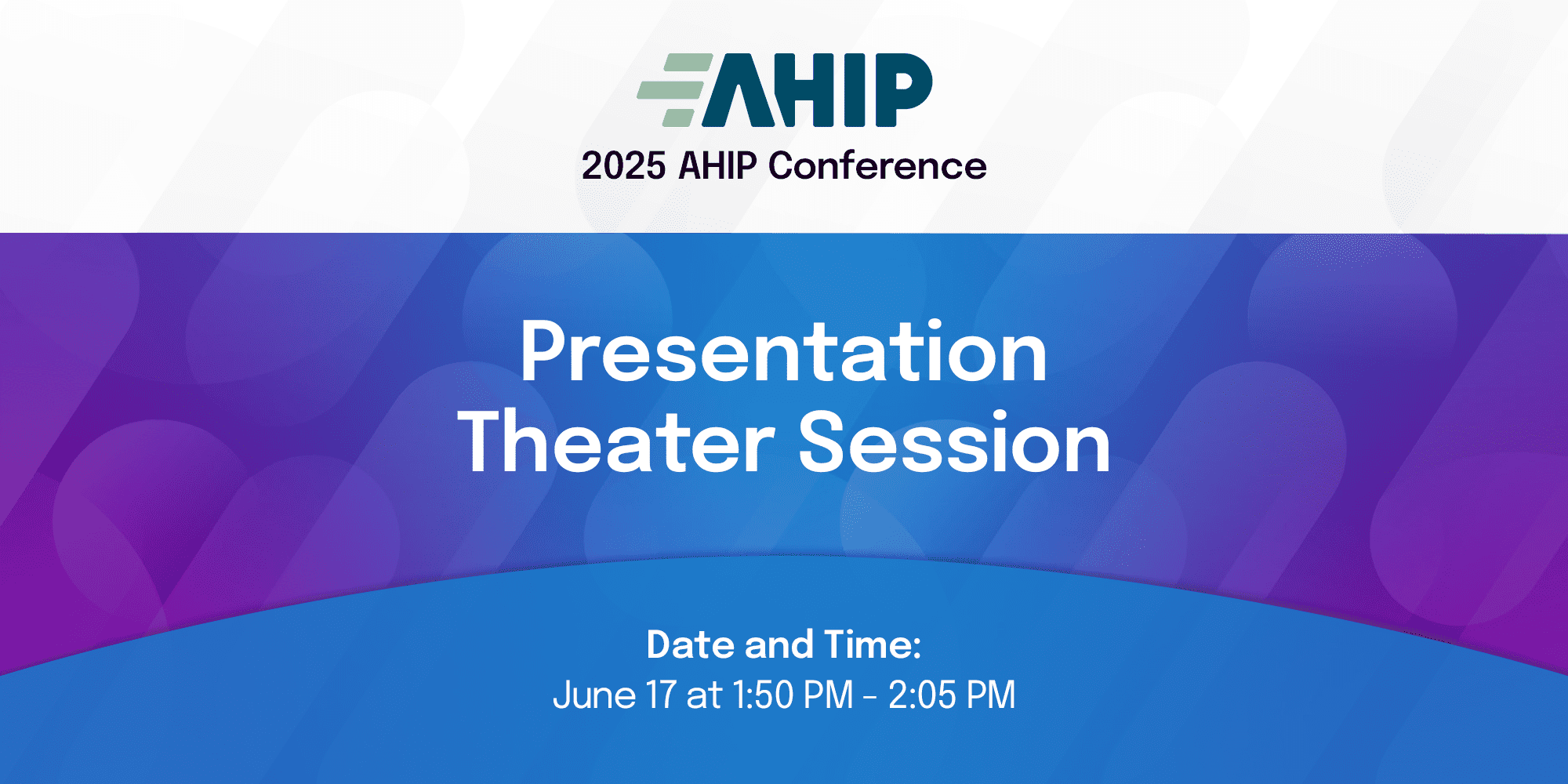 AHIP
2025 AHIP Conference

Presentation Theater Session

Date and Time:
June 17 at 1:50 PM - 2:05 PM